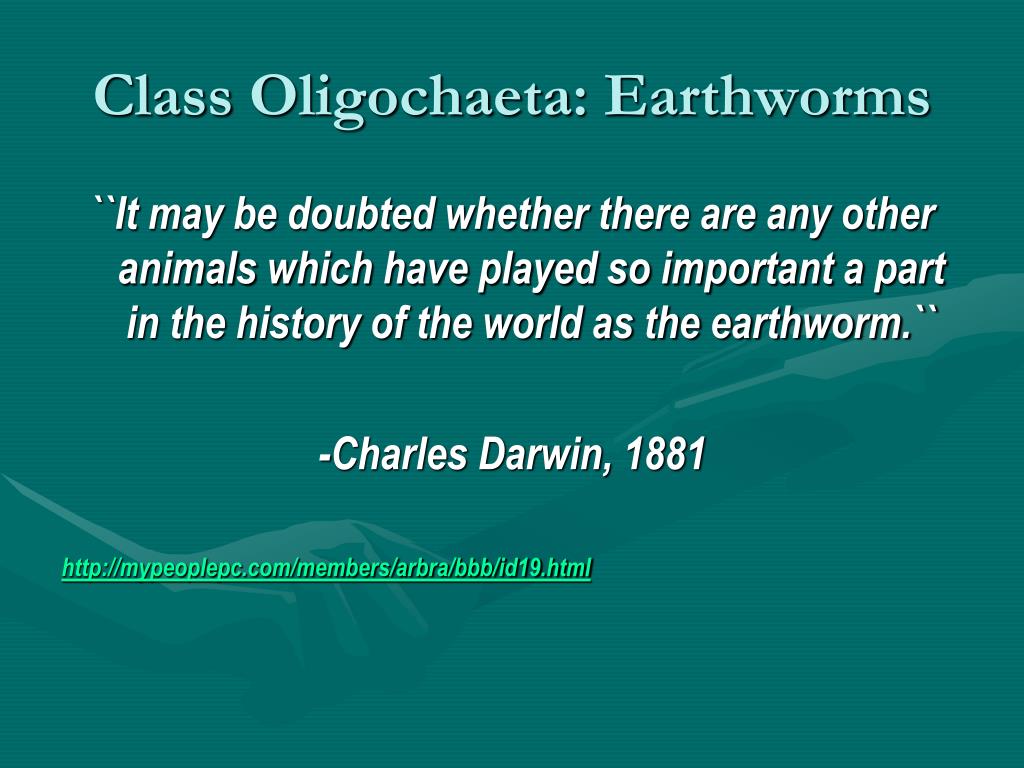 Class Oligochaeta: Earthworms

``It may be doubted whether there are any other animals which have played so important a part in the history of the world as the earthworm.``

-Charles Darwin, 1881

http://mypeoplepc.com/members/arbra/bbb/id19.html